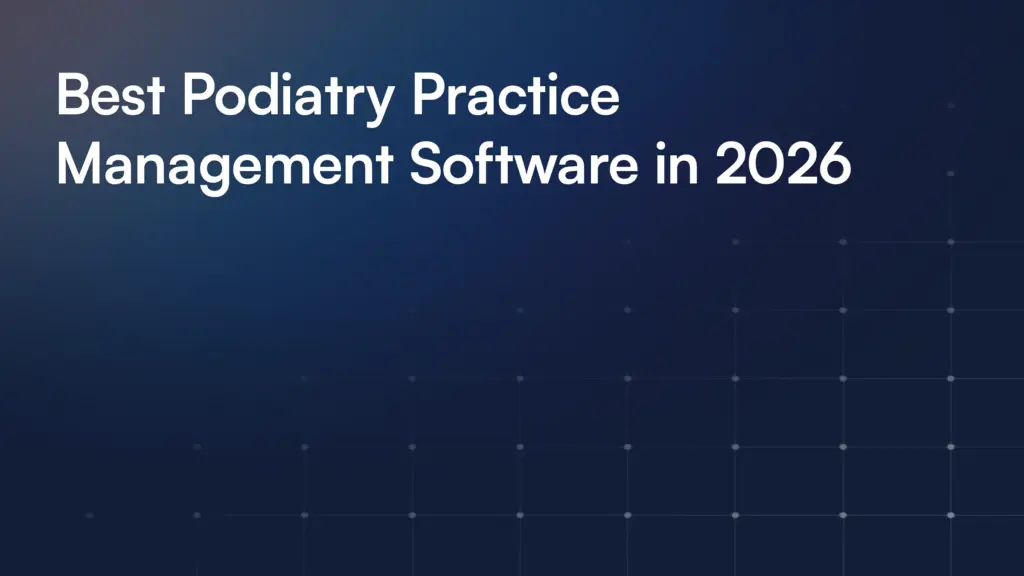 Best Podiatry Practice Management Software in 2026